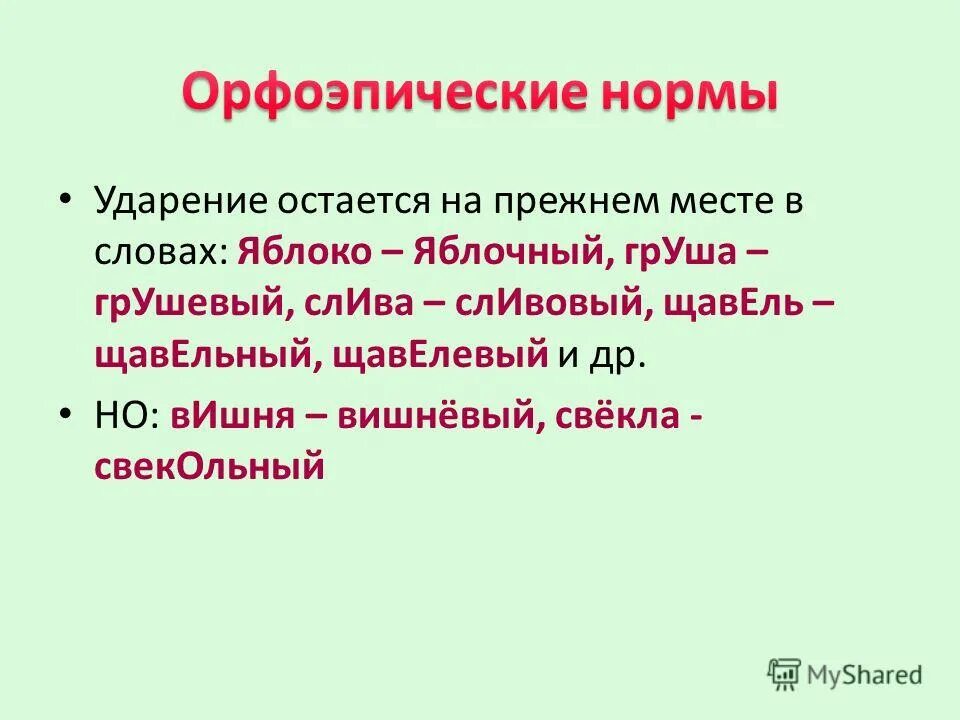 Орфоэпические нормы

• Ударение остается на прежнем месте в словах: Яблоко – Яблочный, грУша – грУшевый, слИва – слИвовый, щавЕль – щавЕльный, щавЕлевый и др.

• НО: вИшня – вишнёвый, свёкла - свекОльный

MyShared